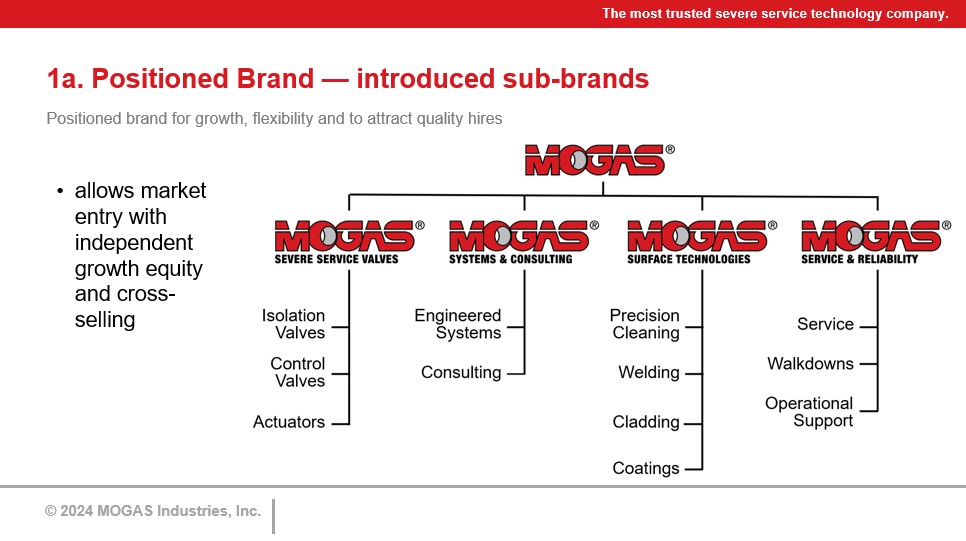 The most trusted severe service technology company.

1a. Positioned Brand — introduced sub-brands

Positioned brand for growth, flexibility and to attract quality hires

• allows market entry with independent growth equity and cross-selling

MOGAS®

MOGAS® SEVERE SERVICE VALVES

Isolation Valves

Control Valves

Actuators

MOGAS® SYSTEMS & CONSULTING

Engineered Systems

Consulting

MOGAS® SURFACE TECHNOLOGIES

Precision Cleaning

Welding

Cladding

Coatings

MOGAS® SERVICE & RELIABILITY

Service

Walkdowns

Operational Support

© 2024 MOGAS Industries, Inc.